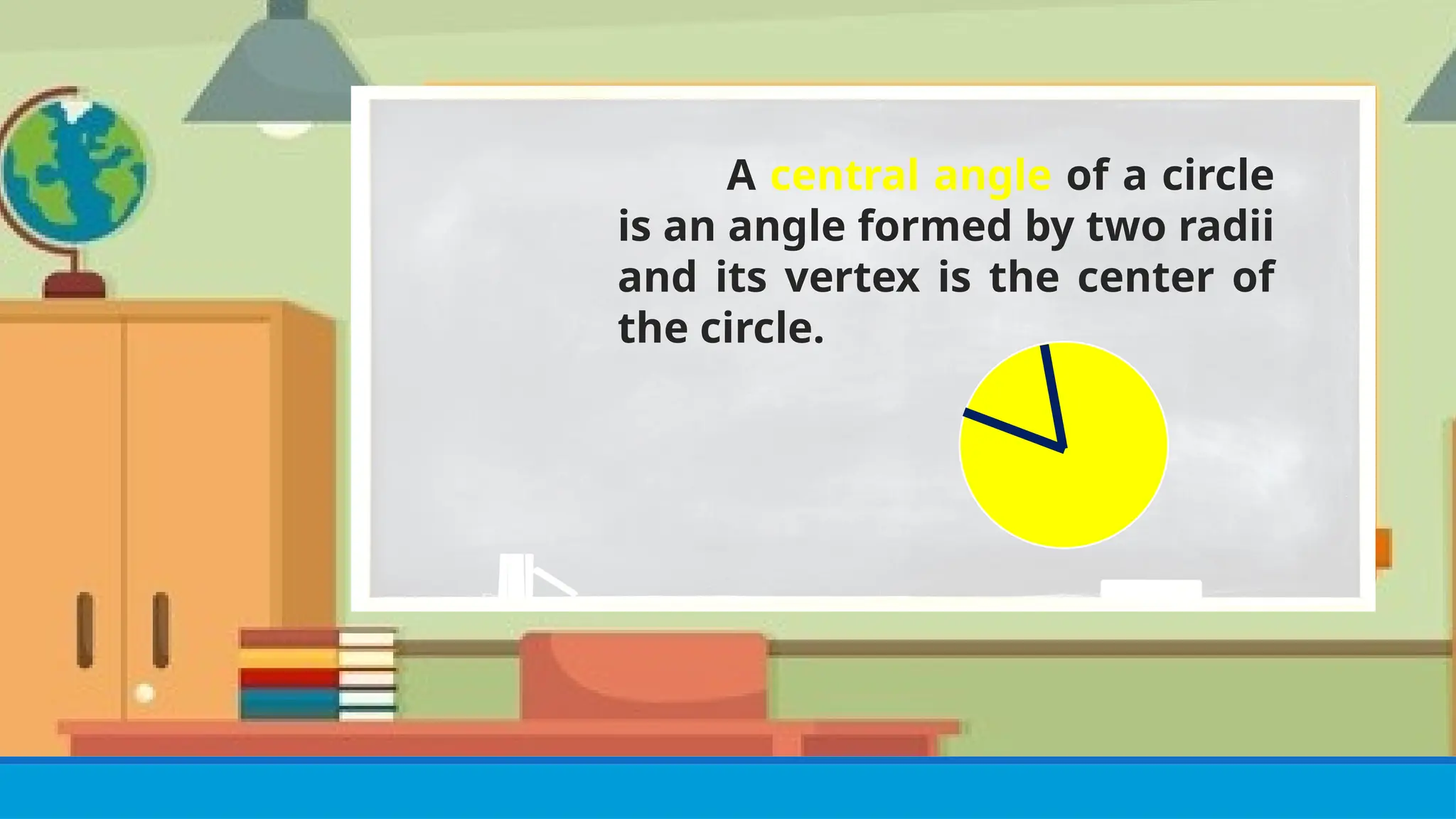 A central angle of a circle is an angle formed by two radii and its vertex is the center of the circle.